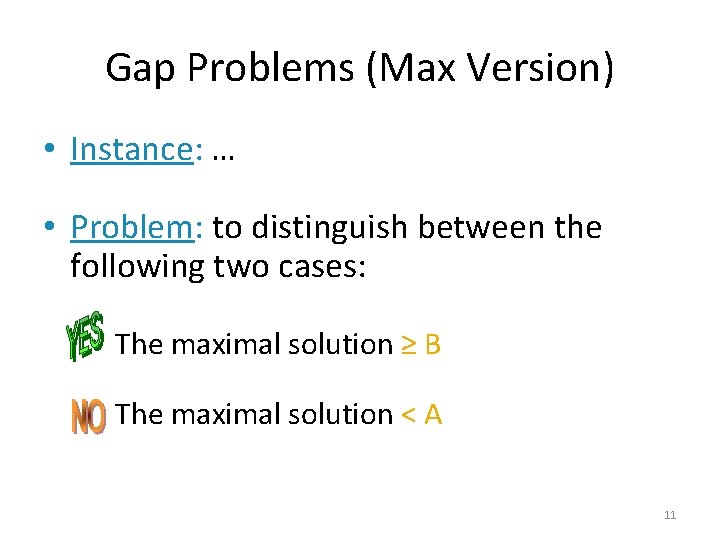 Gap Problems (Max Version)

• Instance: …

• Problem: to distinguish between the following two cases:

YES The maximal solution $\geq$ B

NO The maximal solution $<$ A

11